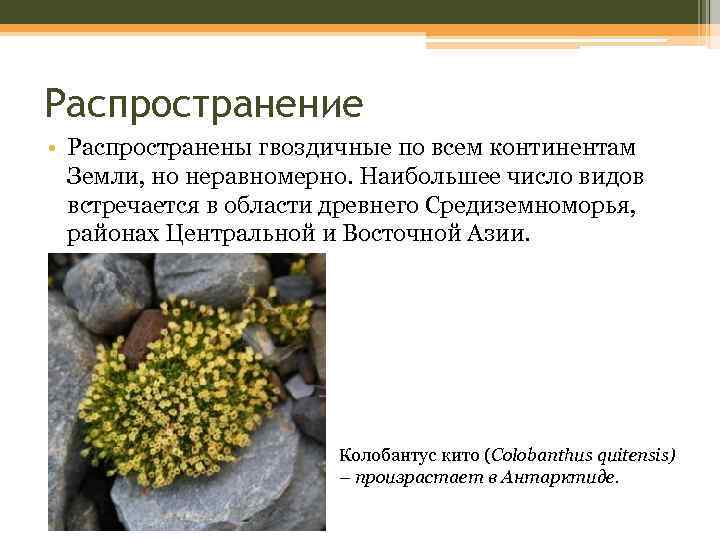 Распространение

• Распространены гвоздичные по всем континентам Земли, но неравномерно. Наибольшее число видов встречается в области древнего Средиземноморья, районах Центральной и Восточной Азии.

Колобантус кито (Colobanthus quitensis) – произрастает в Антарктиде.